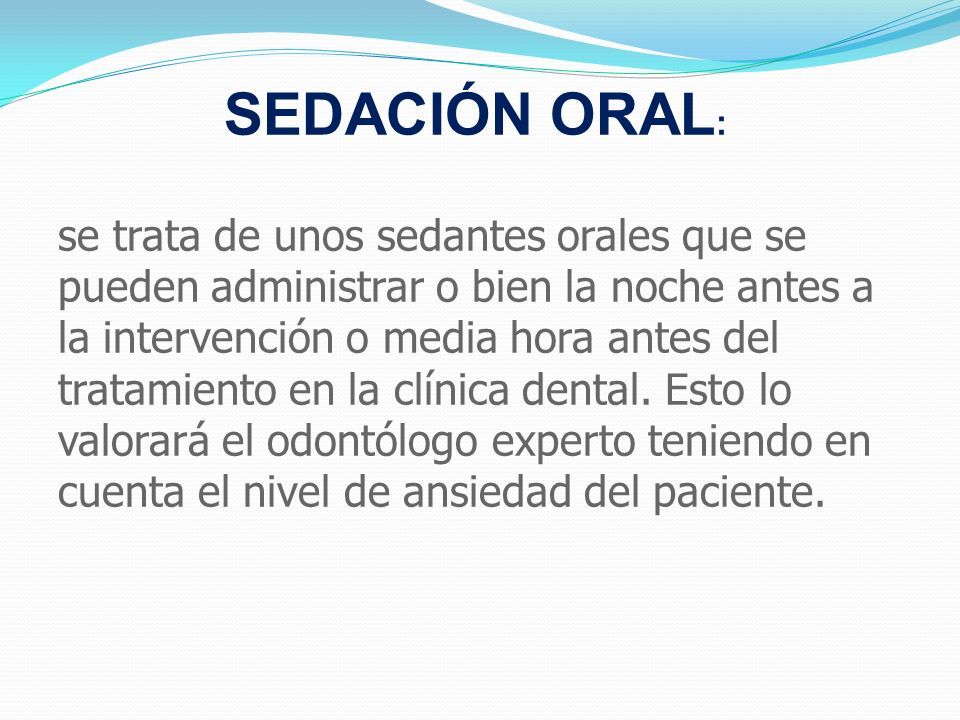 SEDACIÓN ORAL:

se trata de unos sedantes orales que se pueden administrar o bien la noche antes a la intervención o media hora antes del tratamiento en la clínica dental. Esto lo valorará el odontólogo experto teniendo en cuenta el nivel de ansiedad del paciente.